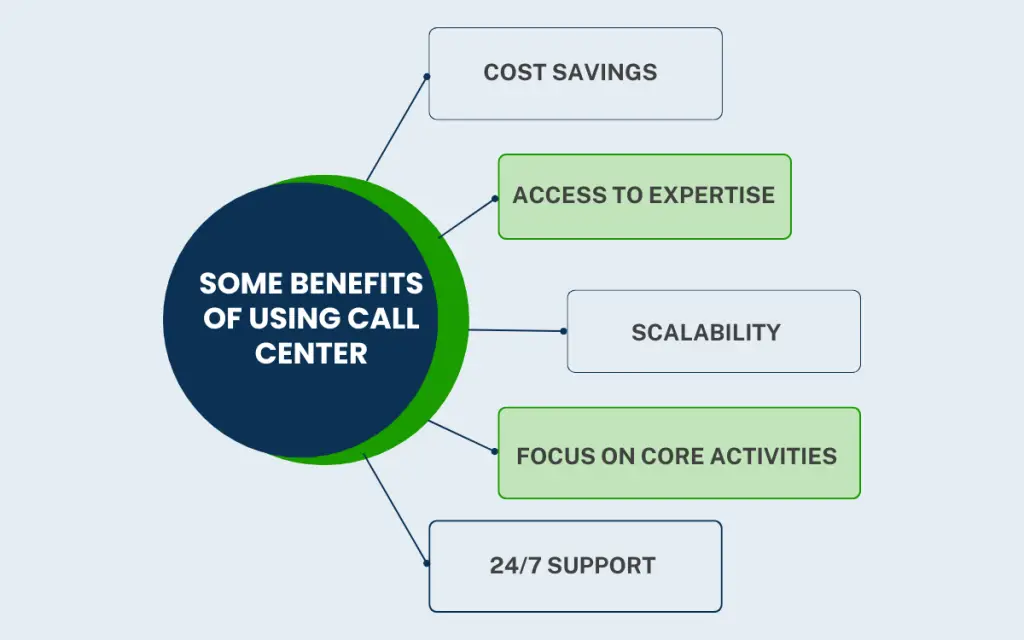 SOME BENEFITS OF USING CALL CENTER

COST SAVINGS

ACCESS TO EXPERTISE

SCALABILITY

FOCUS ON CORE ACTIVITIES

24/7 SUPPORT